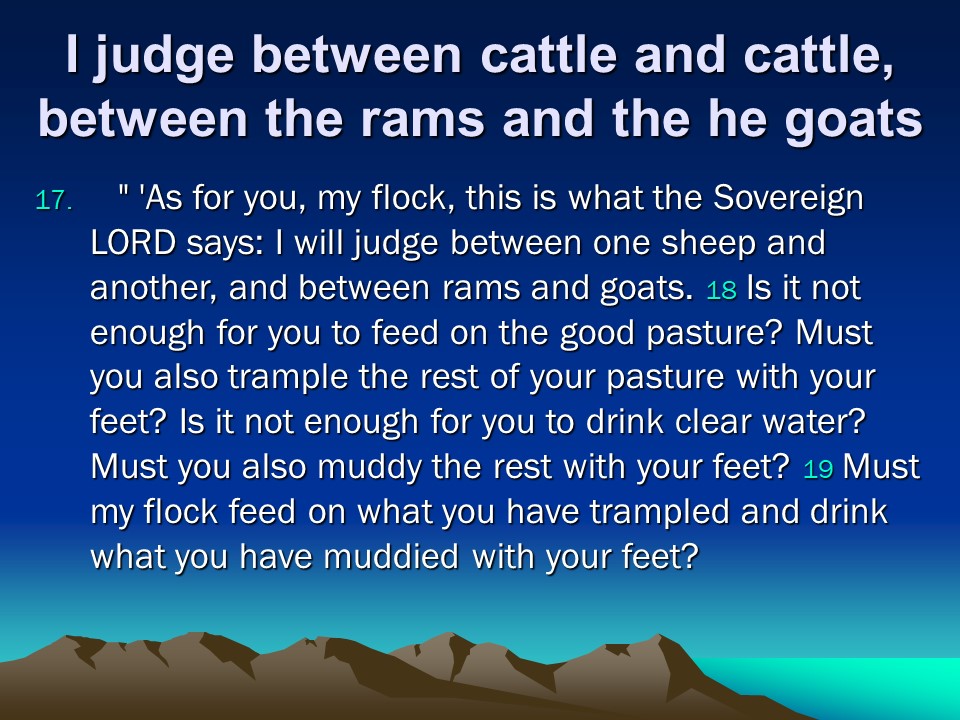 I judge between cattle and cattle, between the rams and the he goats

17. " 'As for you, my flock, this is what the Sovereign LORD says: I will judge between one sheep and another, and between rams and goats. 18 Is it not enough for you to feed on the good pasture? Must you also trample the rest of your pasture with your feet? Is it not enough for you to drink clear water? Must you also muddy the rest with your feet? 19 Must my flock feed on what you have trampled and drink what you have muddied with your feet?